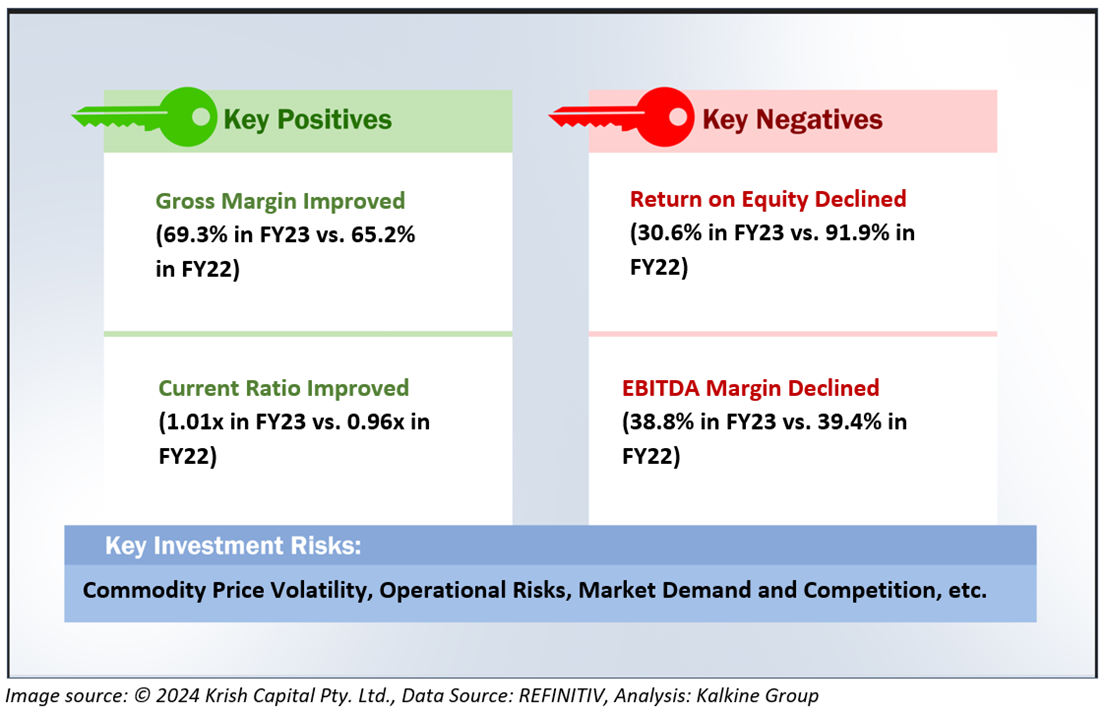 Key Positives

Gross Margin Improved
(69.3% in FY23 vs. 65.2% in FY22)

Current Ratio Improved
(1.01x in FY23 vs. 0.96x in FY22)

Key Negatives

Return on Equity Declined
(30.6% in FY23 vs. 91.9% in FY22)

EBITDA Margin Declined
(38.8% in FY23 vs. 39.4% in FY22)

Key Investment Risks:

Commodity Price Volatility, Operational Risks, Market Demand and Competition, etc.

Image source: © 2024 Krish Capital Pty. Ltd., Data Source: REFINITIV, Analysis: Kalkine Group